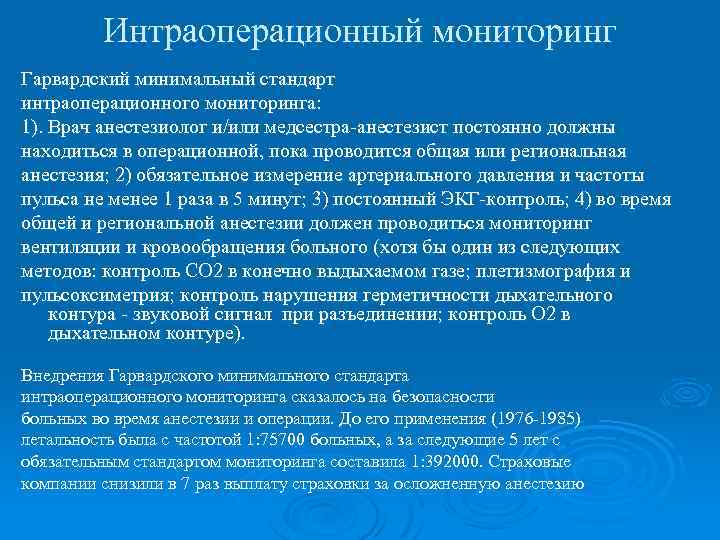 Интраоперационный мониторинг

Гарвардский минимальный стандарт интраоперационного мониторинга:
1). Врач анестезиолог и/или медсестра-анестезист постоянно должны находиться в операционной, пока проводится общая или региональная анестезия; 2) обязательное измерение артериального давления и частоты пульса не менее 1 раза в 5 минут; 3) постоянный ЭКГ-контроль; 4) во время общей и региональной анестезии должен проводиться мониторинг вентиляции и кровообращения больного (хотя бы один из следующих методов: контроль СО2 в конечно выдыхаемом газе; плетизмография и пульсоксиметрия; контроль нарушения герметичности дыхательного контура - звуковой сигнал при разъединении; контроль О2 в дыхательном контуре).

Внедрения Гарвардского минимального стандарта интраоперационного мониторинга сказалось на безопасности больных во время анестезии и операции. До его применения (1976-1985) летальность была с частотой 1:75700 больных, а за следующие 5 лет с обязательным стандартом мониторинга составила 1:392000. Страховые компании снизили в 7 раз выплату страховки за осложненную анестезию